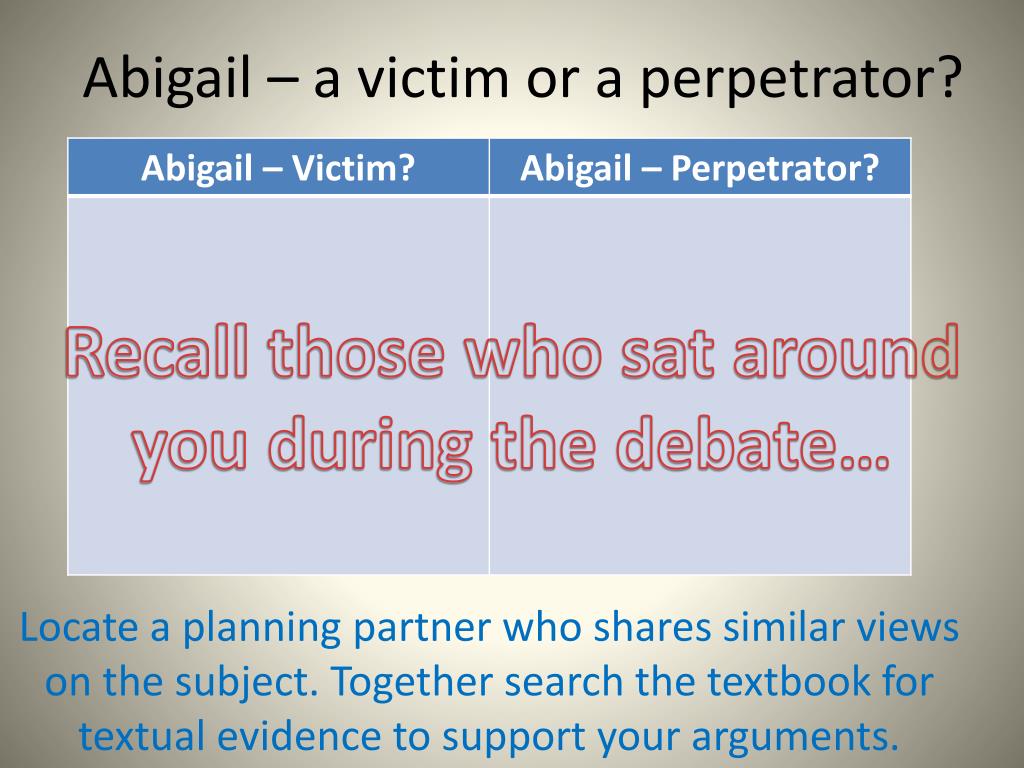 Abigail – a victim or a perpetrator?

| Abigail – Victim? | Abigail – Perpetrator? |
|---|---|
| | |

Recall those who sat around you during the debate…

Locate a planning partner who shares similar views on the subject. Together search the textbook for textual evidence to support your arguments.